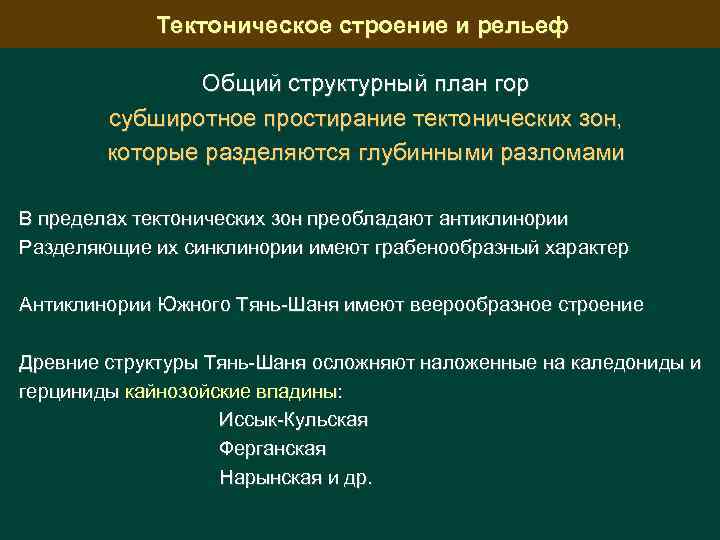 Тектоническое строение и рельеф

Общий структурный план гор
субширотное простирание тектонических зон, которые разделяются глубинными разломами

В пределах тектонических зон преобладают антиклинории
Разделяющие их синклинории имеют грабенообразный характер

Антиклинории Южного Тянь-Шаня имеют веерообразное строение

Древние структуры Тянь-Шаня осложняют наложенные на каледониды и герциниды кайнозойские впадины:
Иссык-Кульская
Ферганская
Нарынская и др.